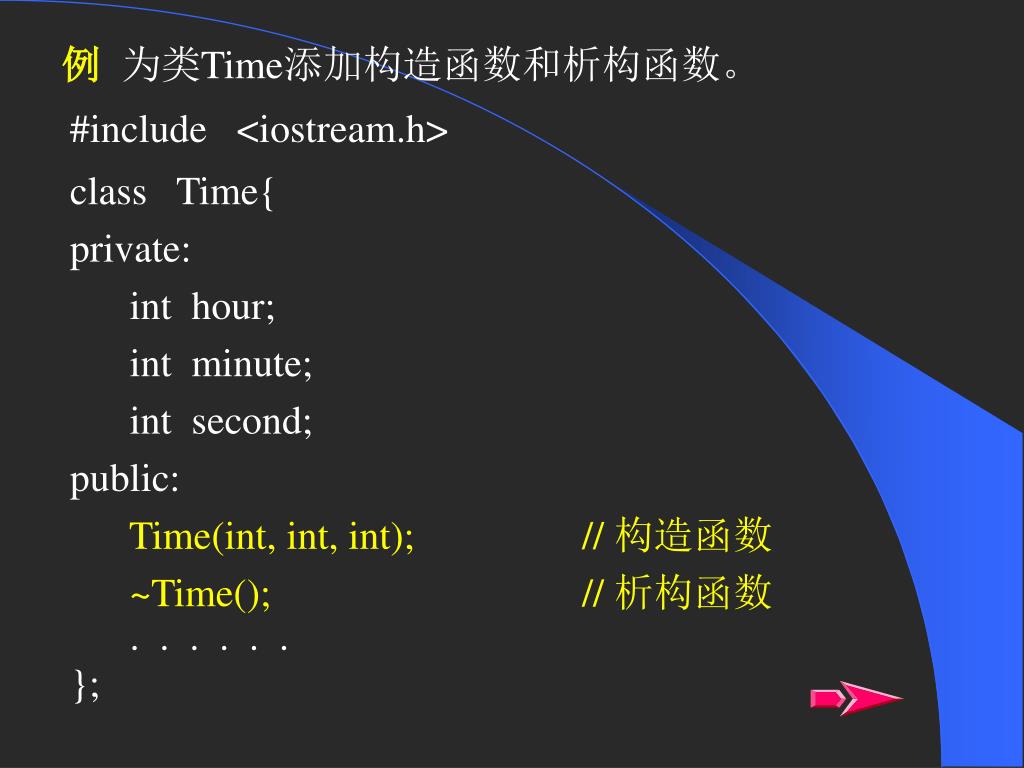 例 为类Time添加构造函数和析构函数。

#include <iostream.h>
class Time{
private:
int hour;
int minute;
int second;
public:
Time(int, int, int); // 构造函数
~Time(); // 析构函数
. . . . . .
};